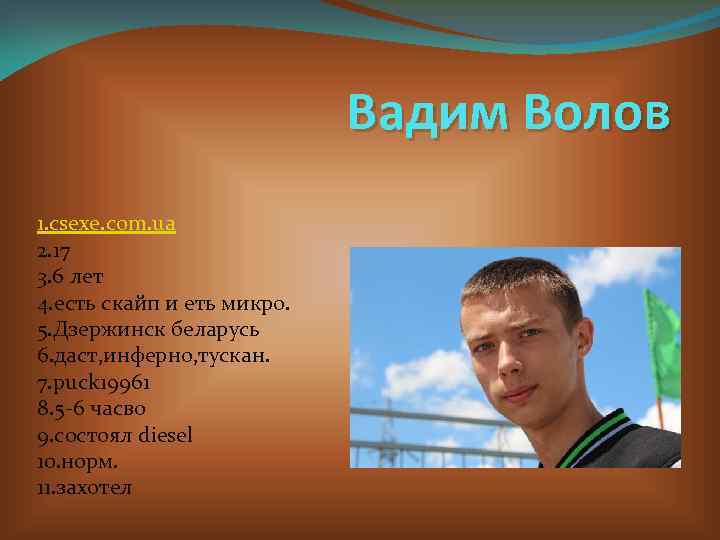 Вадим Волов

1.csexe.com.ua
2.17
3.6 лет
4.есть скайп и еть микро.
5.Дзержинск беларусь
6.даст,инферно,тускан.
7.puck19961
8.5-6 часво
9.состоял diesel
10.норм.
11.захотел